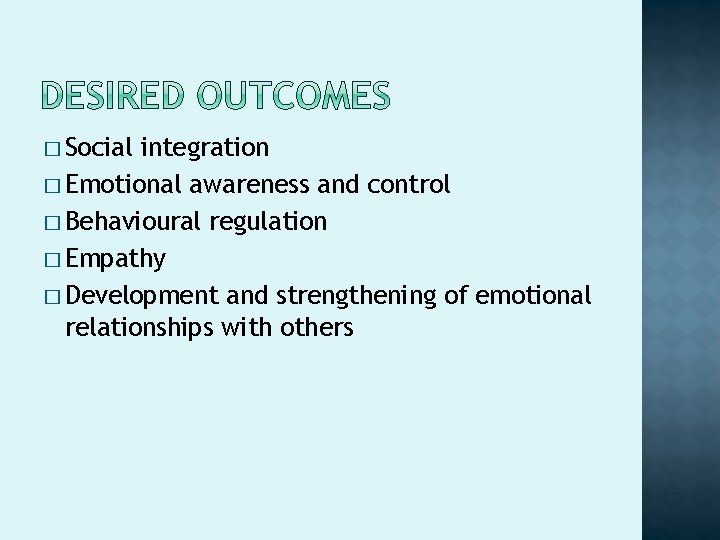 DESIRED OUTCOMES

□ Social integration
□ Emotional awareness and control
□ Behavioural regulation
□ Empathy
□ Development and strengthening of emotional relationships with others